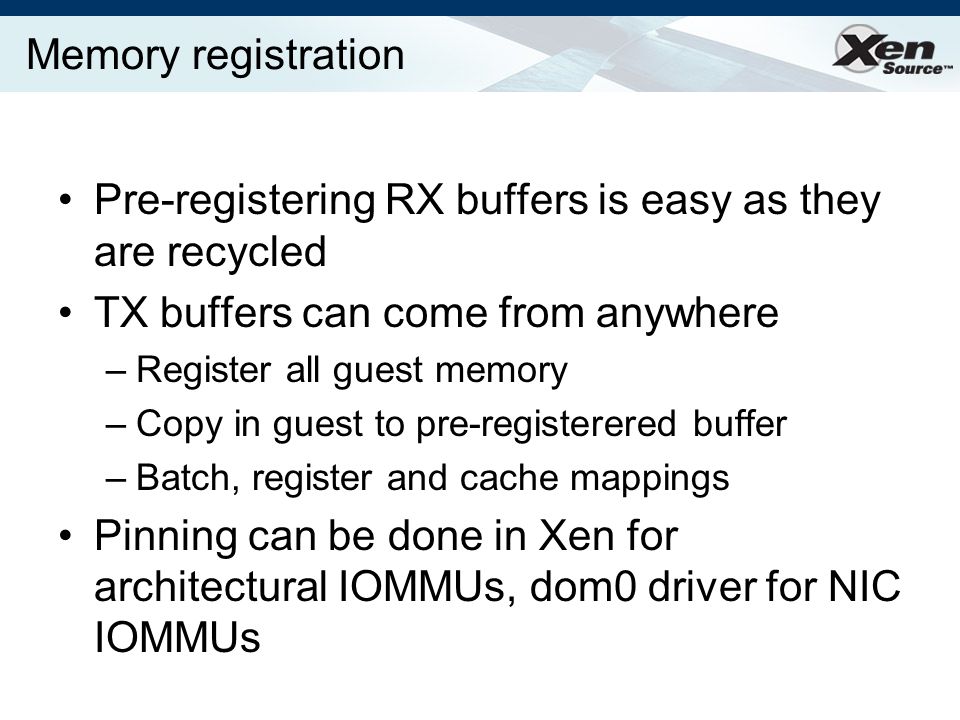 Memory registration

Xen Source™

• Pre-registering RX buffers is easy as they are recycled
• TX buffers can come from anywhere
– Register all guest memory
– Copy in guest to pre-registerered buffer
– Batch, register and cache mappings
• Pinning can be done in Xen for architectural IOMMUs, dom0 driver for NIC IOMMUs